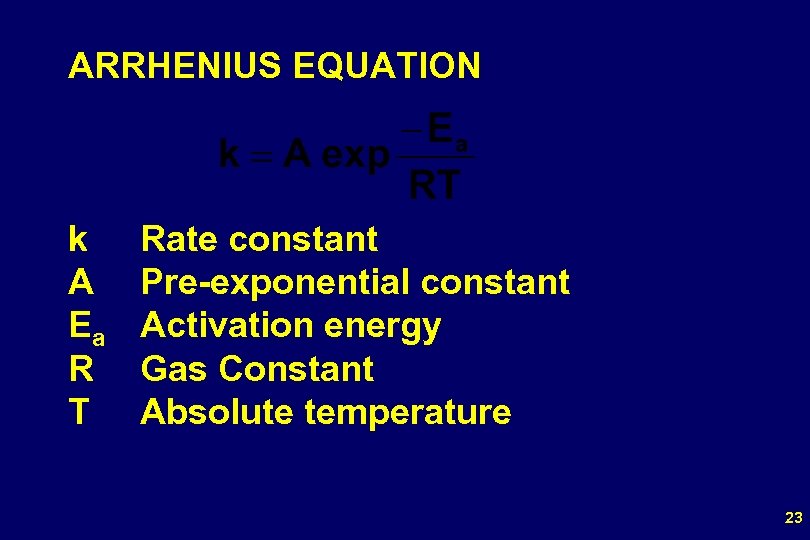 ARRHENIUS EQUATION

$k = A \exp \frac{-E_a}{RT}$

k Rate constant
A Pre-exponential constant
$E_a$ Activation energy
R Gas Constant
T Absolute temperature

23